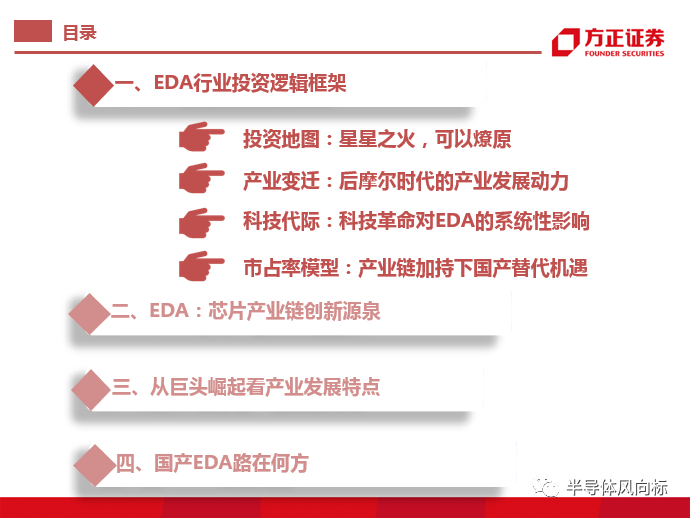 目录

方正证券
FOUNDER SECURITIES

一、EDA行业投资逻辑框架

投资地图：星星之火，可以燎原

产业变迁：后摩尔时代的产业发展动力

科技代际：科技革命对EDA的系统性影响

市占率模型：产业链加持下国产替代机遇

二、EDA：芯片产业链创新源泉

三、从巨头崛起看产业发展特点

四、国产EDA路在何方

半导体风向标